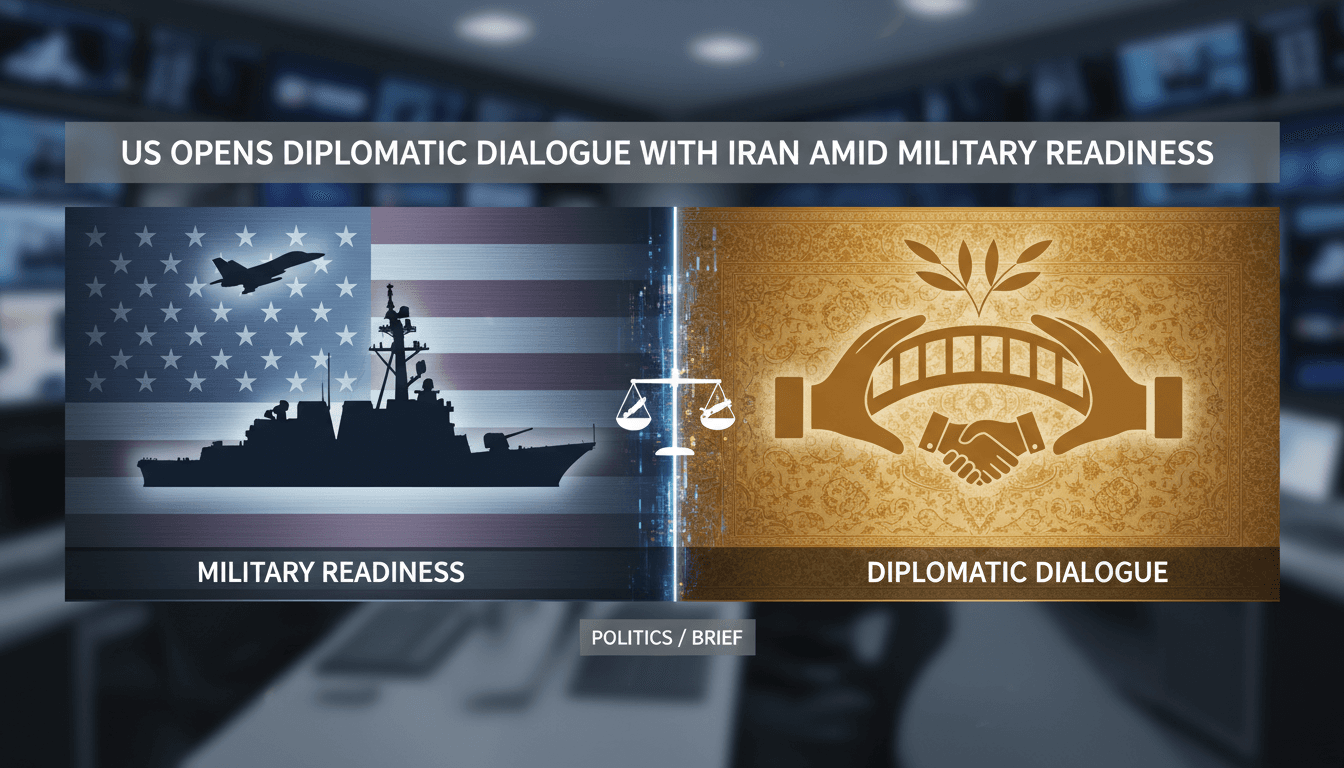 US OPENS DIPLOMATIC DIALOGUE WITH IRAN AMID MILITARY READINESS

MILITARY READINESS

DIPLOMATIC DIALOGUE

POLITICS / BRIEF